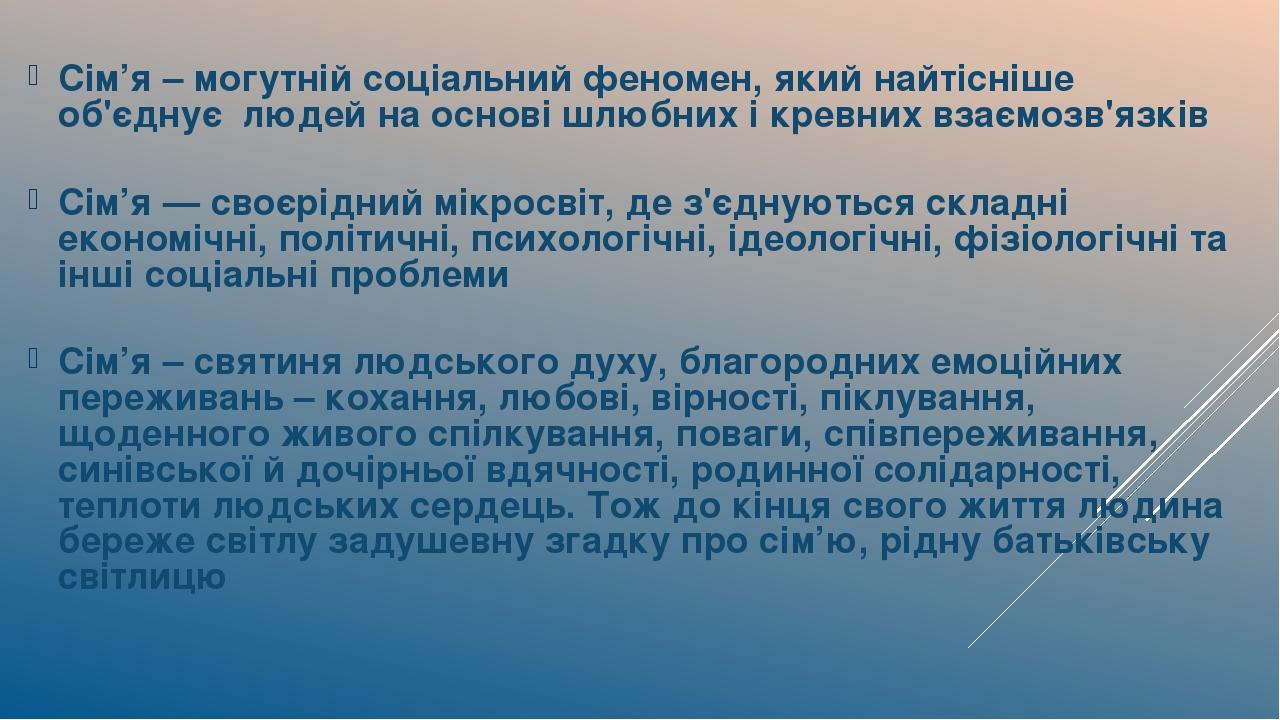 Сім’я – могутній соціальний феномен, який найтісніше об'єднує людей на основі шлюбних і кревних взаємозв'язків

Сім’я — своєрідний мікросвіт, де з'єднуються складні економічні, політичні, психологічні, ідеологічні, фізіологічні та інші соціальні проблеми

Сім’я – святиня людського духу, благородних емоційних переживань – кохання, любові, вірності, піклування, щоденного живого спілкування, поваги, співпереживання, синівської й дочірньої вдячності, родинної солідарності, теплоти людських сердець. Тож до кінця свого життя людина береже світлу задушевну згадку про сім’ю, рідну батьківську світлицю